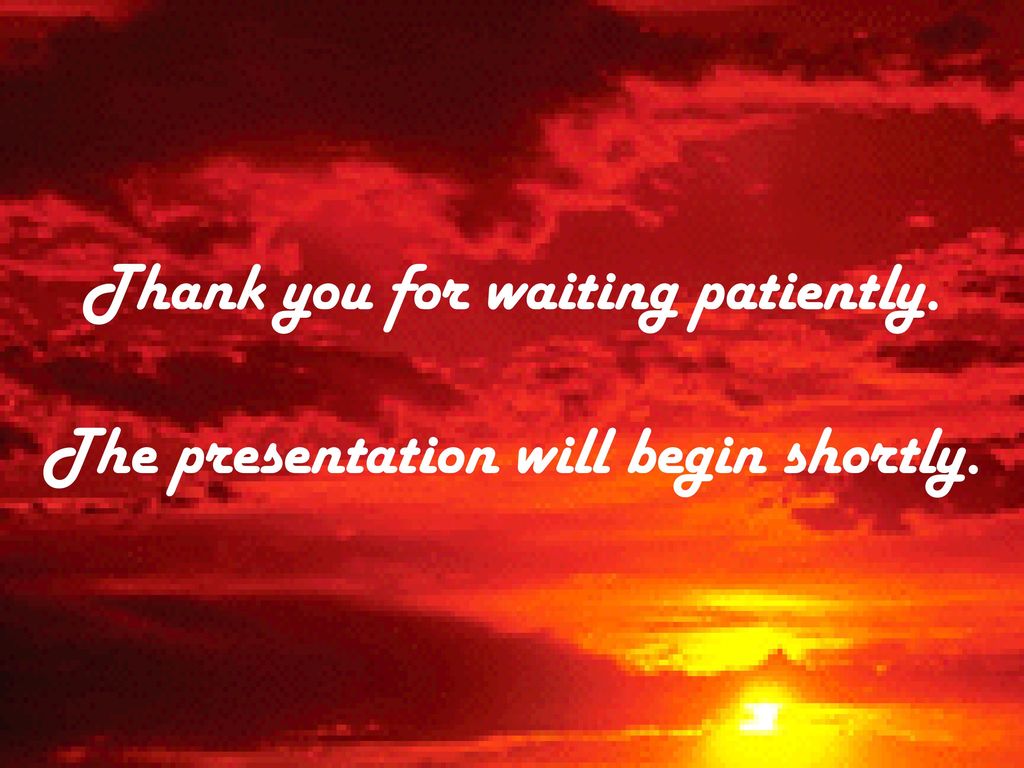 Thank you for waiting patiently.

The presentation will begin shortly.